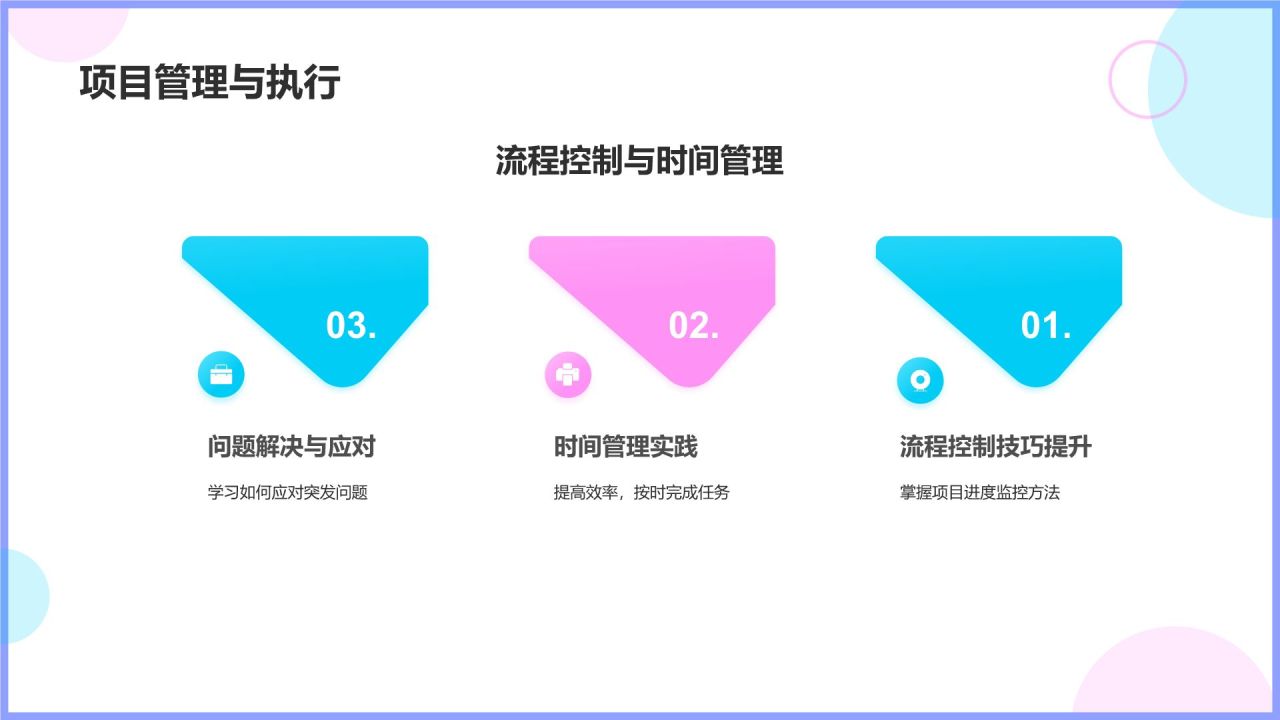 项目管理与执行

流程控制与时间管理

03.

问题解决与应对

学习如何应对突发问题

02.

时间管理实践

提高效率，按时完成任务

01.

流程控制技巧提升

掌握项目进度监控方法